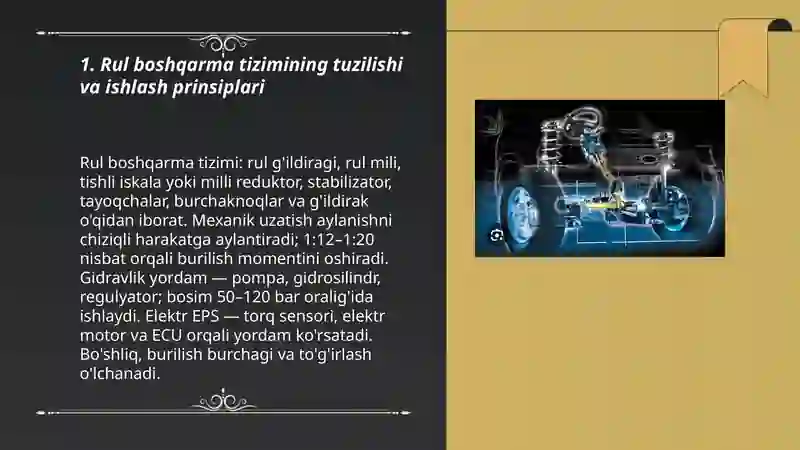 1. Rul boshqarma tizimining tuzilishi va ishlash prinsiplari

Rul boshqarma tizimi: rul g'ildiragi, rul mili, tishli iskala yoki milli reduktor, stabilizator, tayoqchalar, burchaknoqlar va g'ildirak o'qidan iborat. Mexanik uzatish aylanishni chiziqli harakatga aylantiradi; 1:12–1:20 nisbat orqali burilish momentini oshiradi. Gidravlik yordam — pompa, gidrosilindr, regulyator; bosim 50–120 bar oralig'ida ishlaydi. Elektr EPS — torq sensori, elektr motor va ECU orqali yordam ko'rsatadi. Bo'shliq, burilish burchagi va to'g'irlash o'lchanadi.